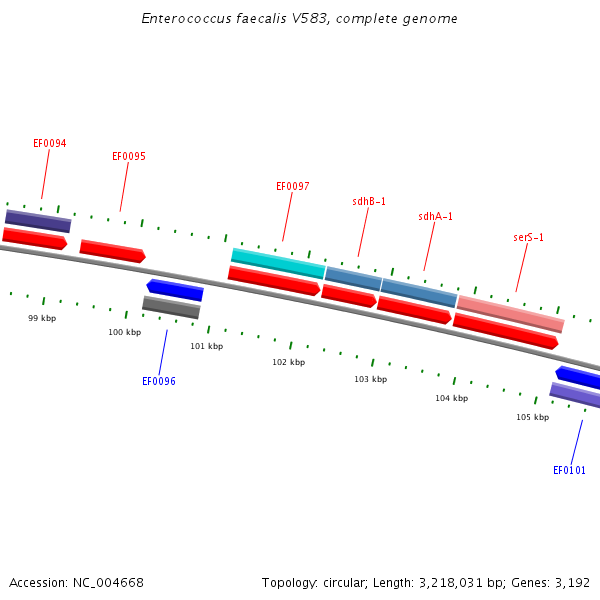 Enterococcus faecalis V583, complete genome

EF0094
EF0095
EF0097
sdhB-1
sdhA-1
serS-1

99 kbp
100 kbp
101 kbp
102 kbp
103 kbp
104 kbp
105 kbp

EF0096
EF0101

Accession: NC_004668

Topology: circular; Length: 3,218,031 bp; Genes: 3,192